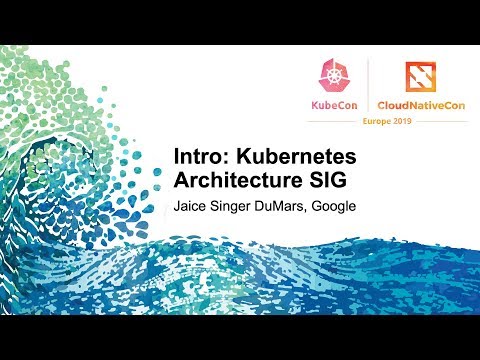 KubeCon CloudNativeCon
Europe 2019

Intro: Kubernetes Architecture SIG

Jaice Singer DuMars, Google